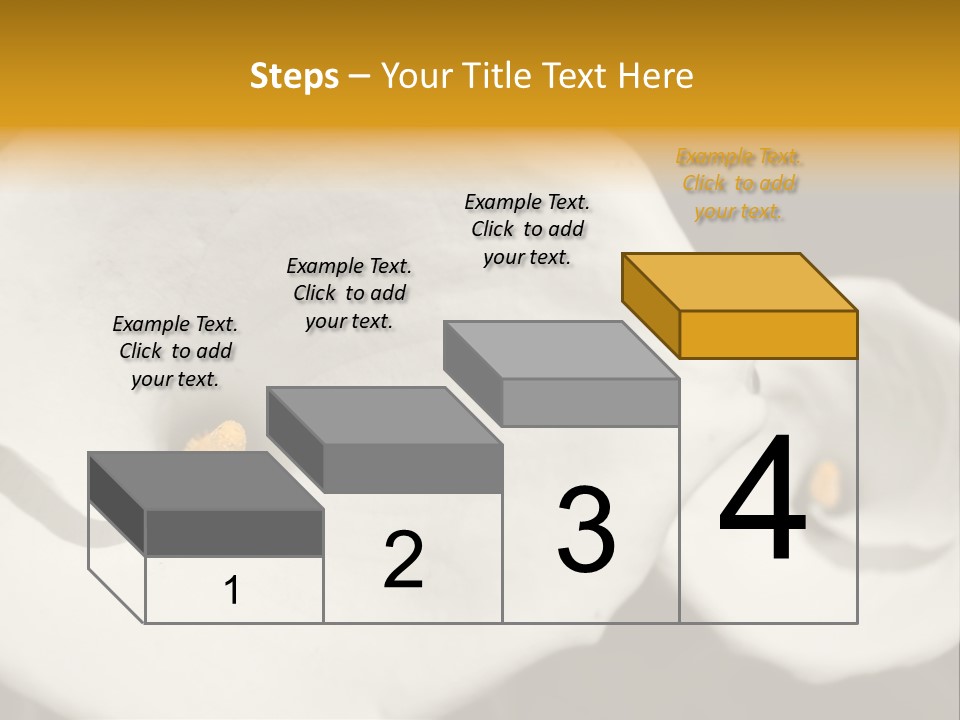 Steps – Your Title Text Here

Example Text. Click to add your text.

Example Text. Click to add your text.

Example Text. Click to add your text.

Example Text. Click to add your text.

1

2

3

4